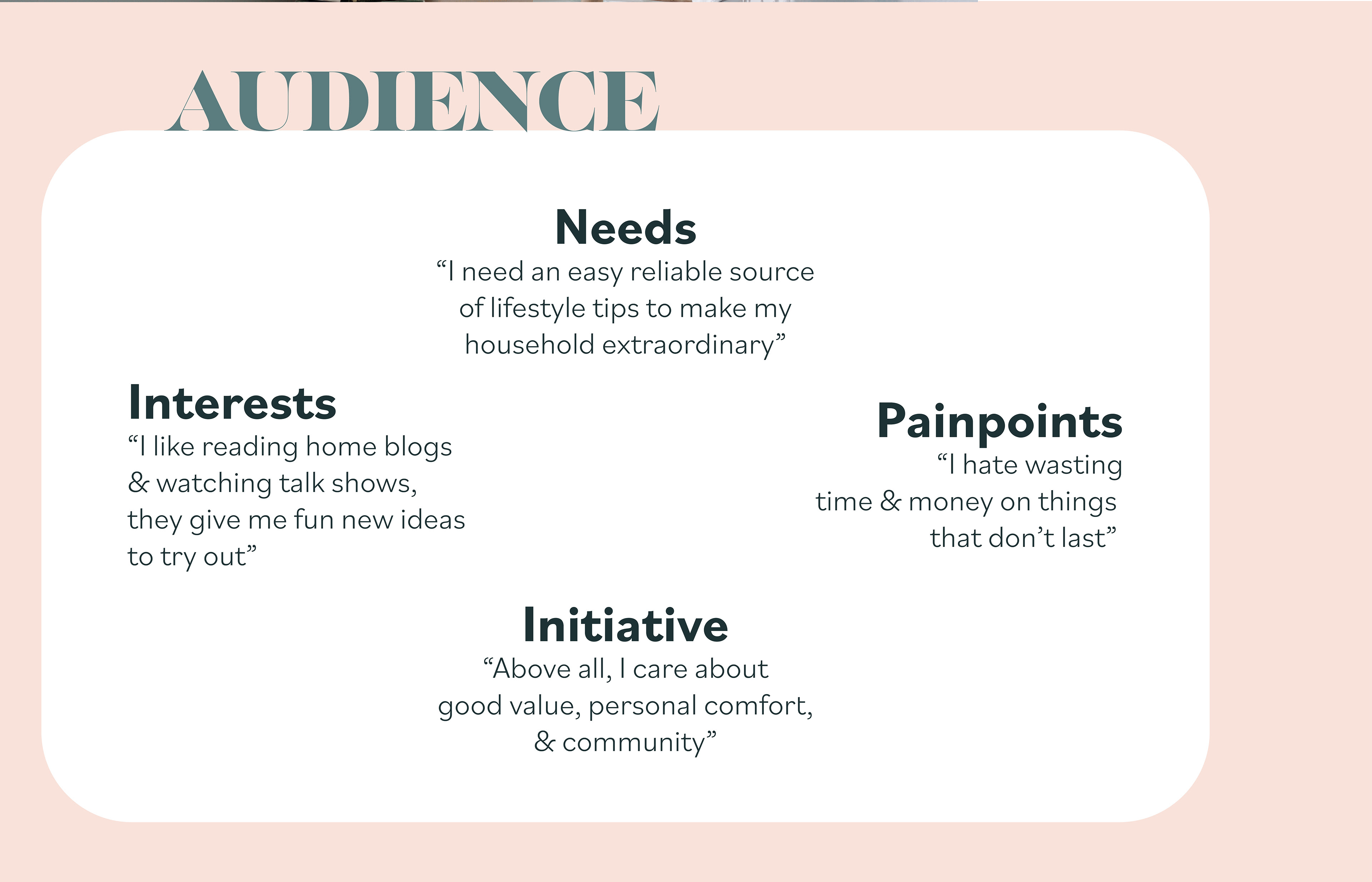 AUDIENCE

Needs
“I need an easy reliable source of lifestyle tips to make my household extraordinary”

Interests
“I like reading home blogs & watching talk shows, they give me fun new ideas to try out”

Painpoints
“I hate wasting time & money on things that don’t last”

Initiative
“Above all, I care about good value, personal comfort, & community”